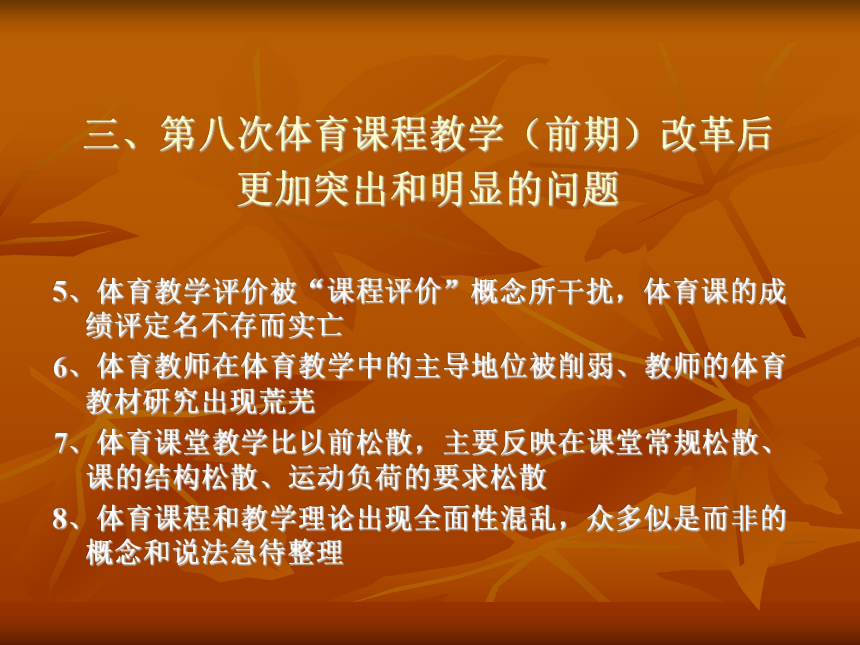 三、第八次体育课程教学（前期）改革后更加突出和明显的问题

5、体育教学评价被“课程评价”概念所干扰，体育课的成绩评定名不存而实亡

6、体育教师在体育教学中的主导地位被削弱、教师的体育教材研究出现荒芜

7、体育课堂教学比以前松散，主要反映在课堂常规松散、课的结构松散、运动负荷的要求松散

8、体育课程和教学理论出现全面性混乱，众多似是而非的概念和说法急待整理